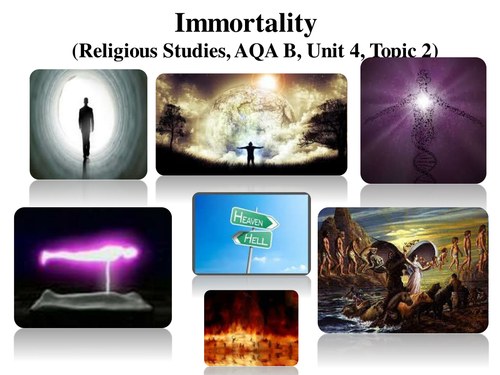 Immortality
(Religious Studies, AQA B, Unit 4, Topic 2)

HEAVEN
HELL